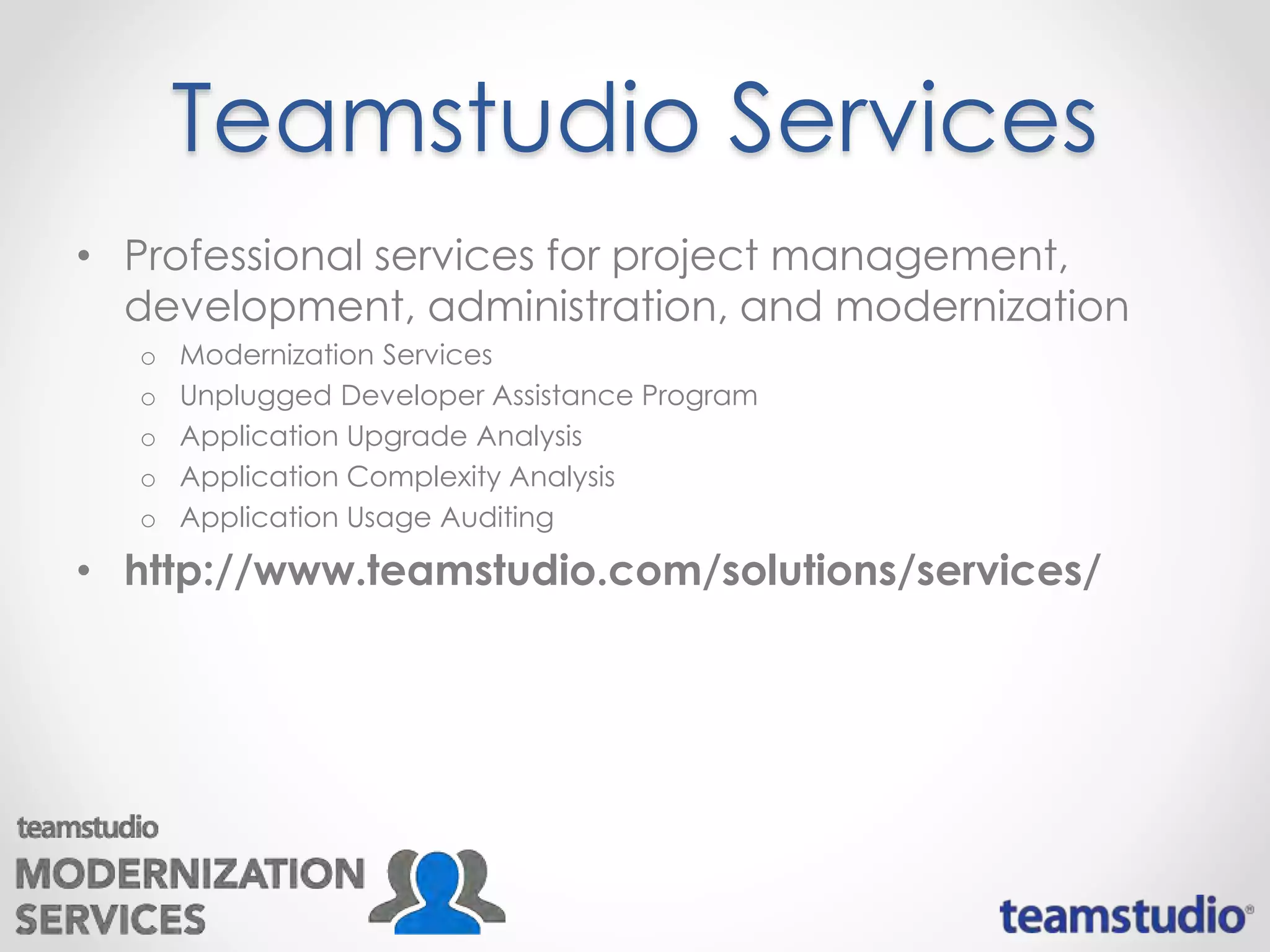 Teamstudio Services

• Professional services for project management, development, administration, and modernization
 o Modernization Services
 o Unplugged Developer Assistance Program
 o Application Upgrade Analysis
 o Application Complexity Analysis
 o Application Usage Auditing
• http://www.teamstudio.com/solutions/services/

teamstudio
MODERNIZATION
SERVICES

teamstudio®